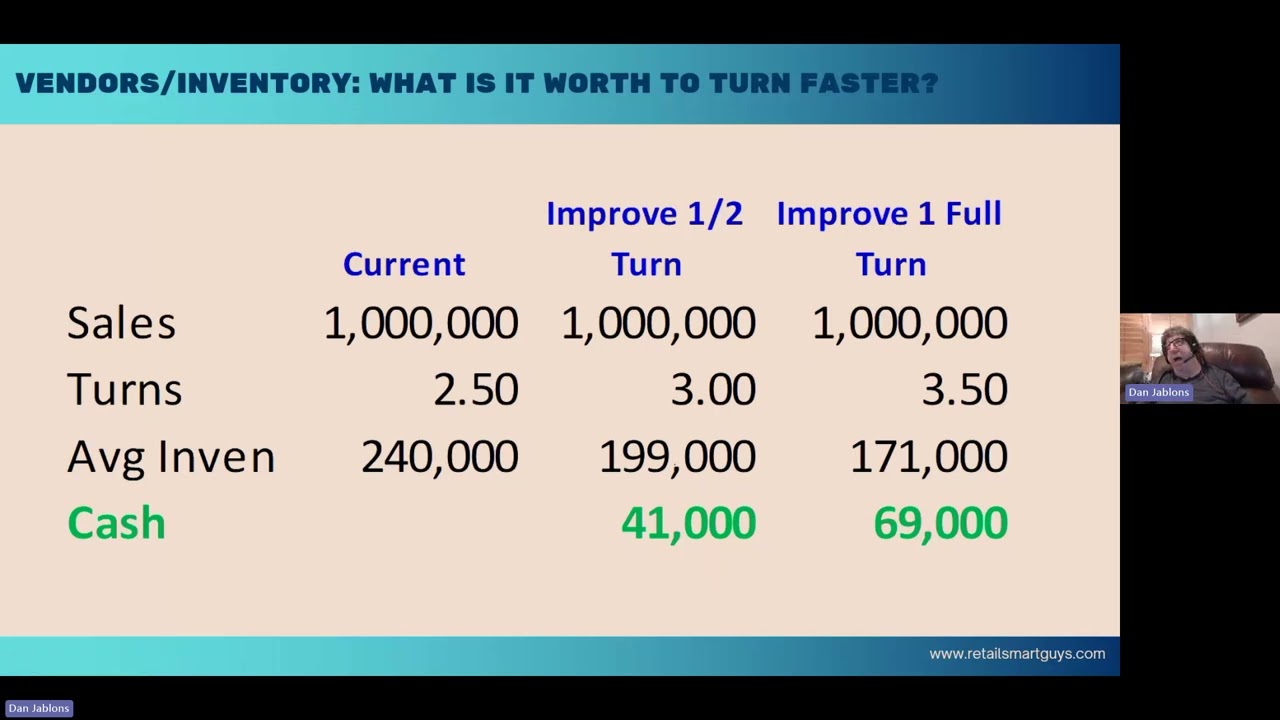 VENDORS/INVENTORY: WHAT IS IT WORTH TO TURN FASTER?

|  | Current | Improve 1/2 Turn | Improve 1 Full Turn |
|---|---|---|---|
| Sales | 1,000,000 | 1,000,000 | 1,000,000 |
| Turns | 2.50 | 3.00 | 3.50 |
| Avg Inven | 240,000 | 199,000 | 171,000 |
| Cash |  | 41,000 | 69,000 |

www.retailsmartguys.com

Dan Jablons

Dan Jablons